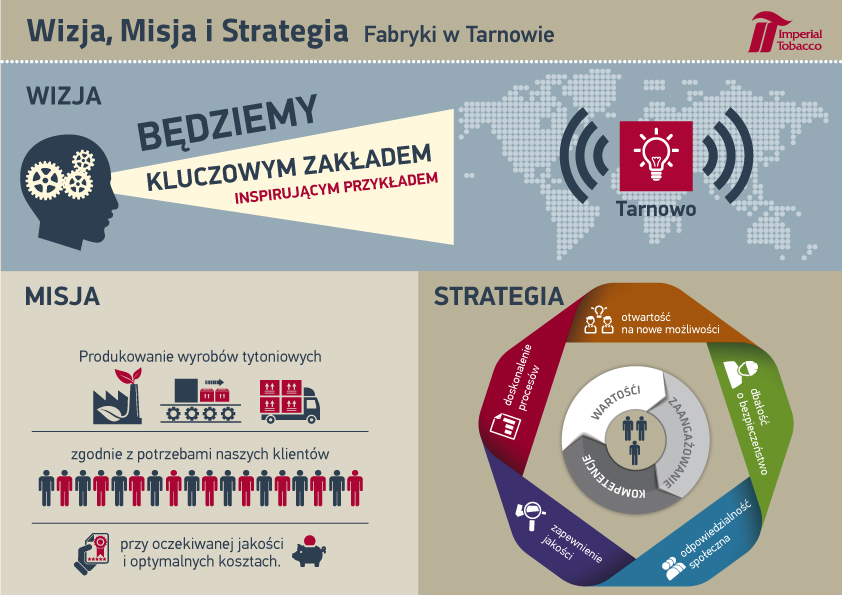 Wizja, Misja i Strategia Fabryki w Tarnowie

Imperial Tobacco

WIZJA

BĘDZIEMY

KLUCZOWYM ZAKŁADEM

INSPIRUJĄCYM PRZYKŁADEM

Tarnowo

MISJA

Produkowanie wyrobów tytoniowych

zgodnie z potrzebami naszych klientów

przy oczekiwanej jakości i optymalnych kosztach.

STRATEGIA

otwartość na nowe możliwości

dbałość o bezpieczeństwo

odpowiedzialność społeczna

zapewnienie jakości

doskonalenie procesów

WARTOŚCI

ZAANGAŻOWANIE

KOMPETENCJE